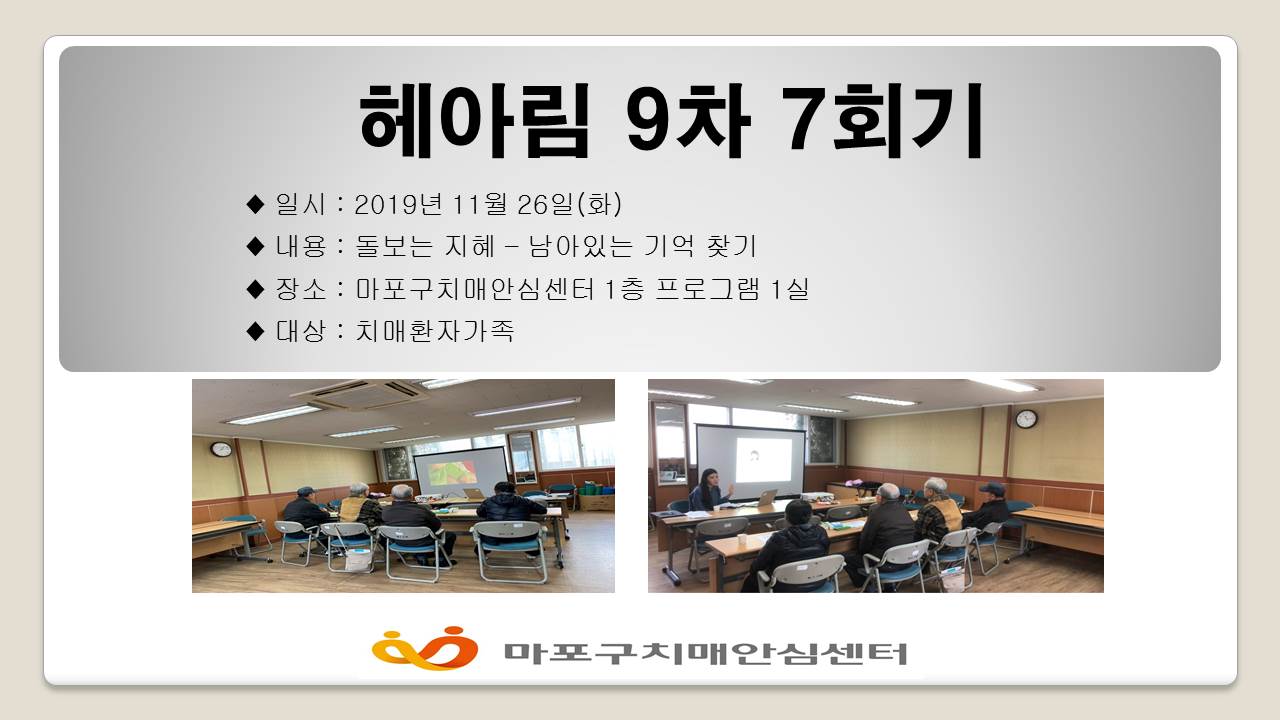 헤아림 9차 7회기

◆ 일시 : 2019년 11월 26일(화)

◆ 내용 : 돌보는 지혜 – 남아있는 기억 찾기

◆ 장소 : 마포구치매안심센터 1층 프로그램 1실

◆ 대상 : 치매환자가족

마포구치매안심센터